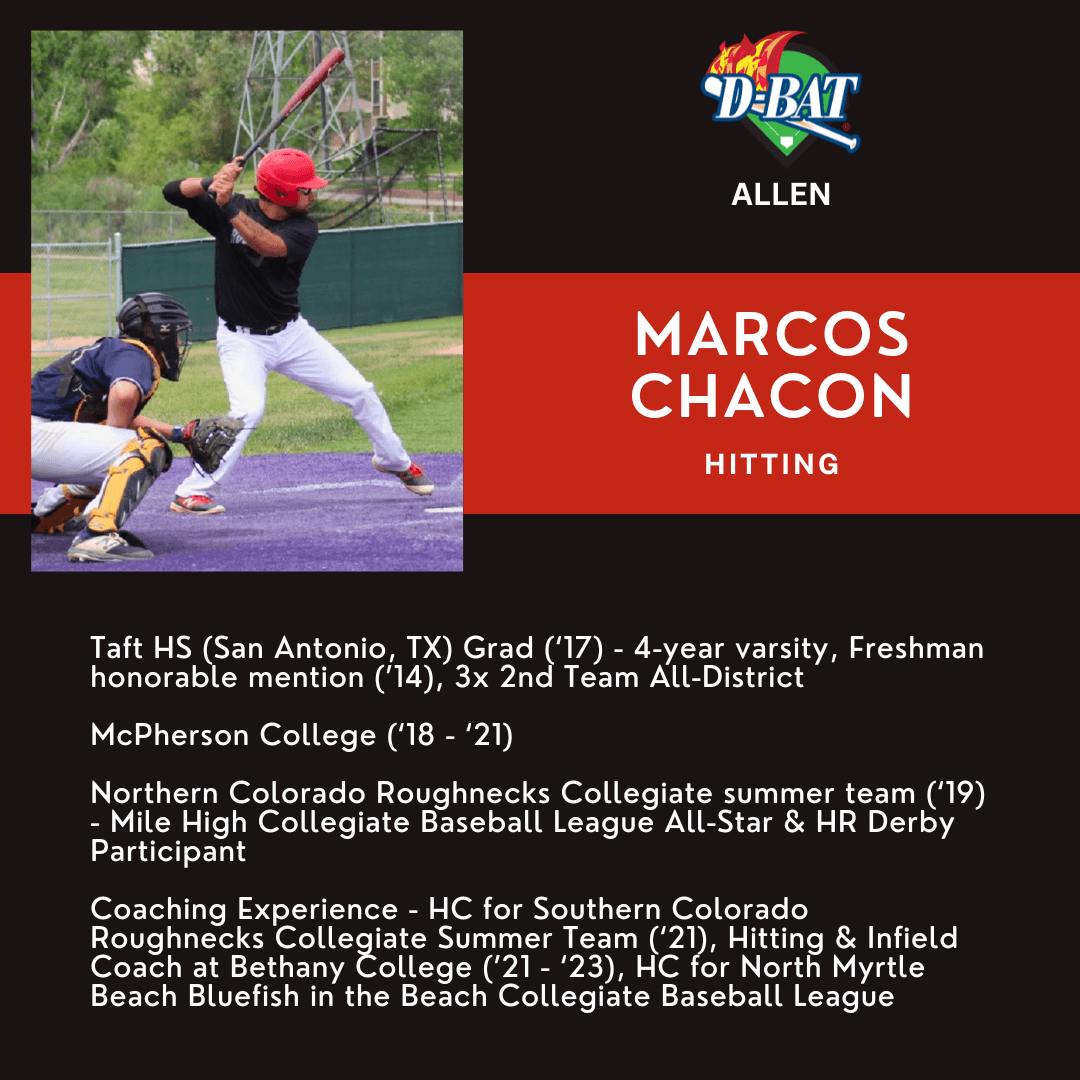 D-BAT

ALLEN

MARCOS CHACON

HITTING

Taft HS (San Antonio, TX) Grad ('17) - 4-year varsity, Freshman honorable mention ('14), 3x 2nd Team All-District

McPherson College ('18 - '21)

Northern Colorado Roughnecks Collegiate summer team ('19) - Mile High Collegiate Baseball League All-Star & HR Derby Participant

Coaching Experience - HC for Southern Colorado Roughnecks Collegiate Summer Team ('21), Hitting & Infield Coach at Bethany College ('21 - '23), HC for North Myrtle Beach Bluefish in the Beach Collegiate Baseball League